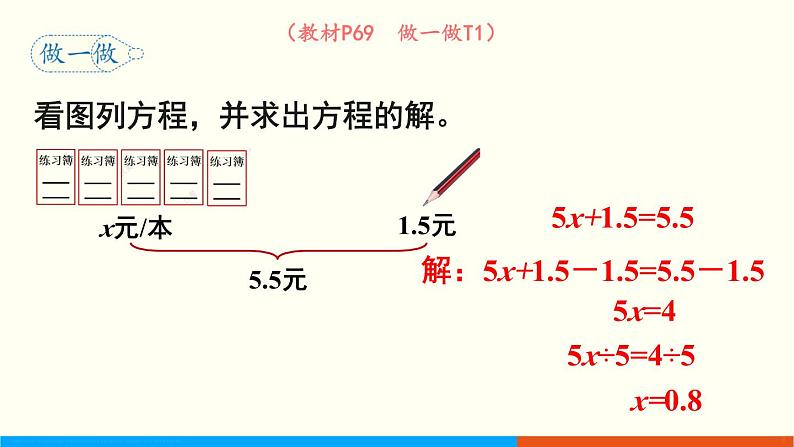 （教材P69　做一做T1）

做一做

看图列方程，并求出方程的解。

练习簿 练习簿 练习簿 练习簿 练习簿

$x$元/本

1.5元

5.5元

$5x+1.5=5.5$

解：$5x+1.5-1.5=5.5-1.5$

$5x=4$

$5x\div5=4\div5$

$x=0.8$